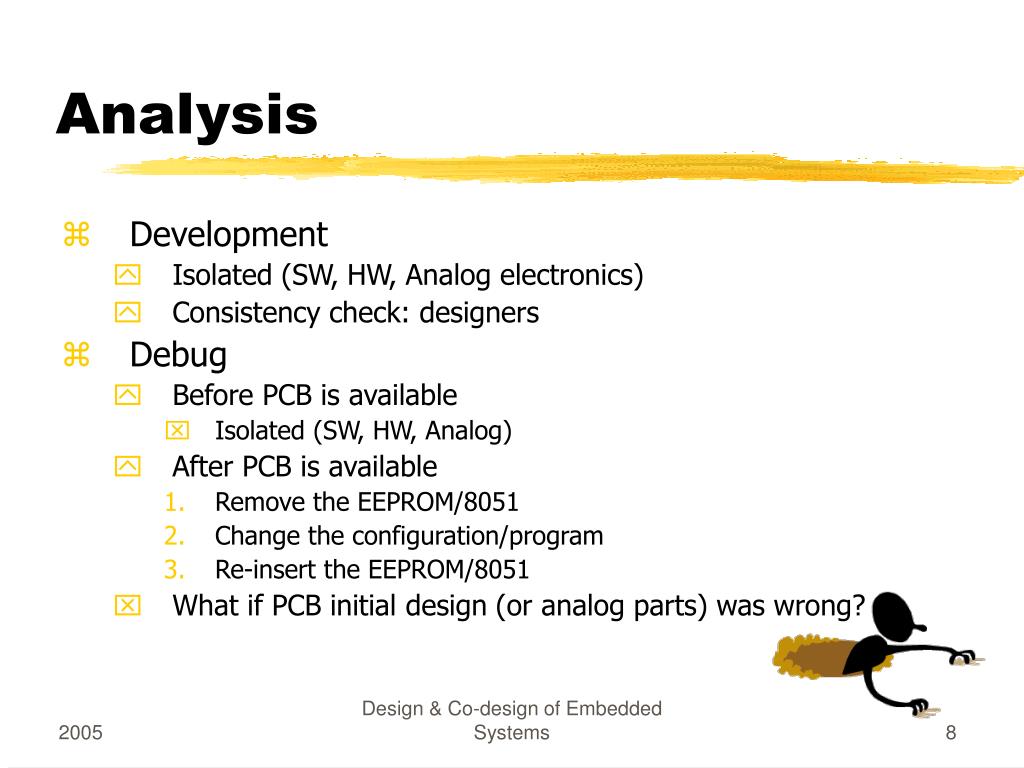 Analysis

Development
Isolated (SW, HW, Analog electronics)
Consistency check: designers

Debug
Before PCB is available
Isolated (SW, HW, Analog)
After PCB is available
1. Remove the EEPROM/8051
2. Change the configuration/program
3. Re-insert the EEPROM/8051
What if PCB initial design (or analog parts) was wrong?

2005

Design & Co-design of Embedded Systems

8